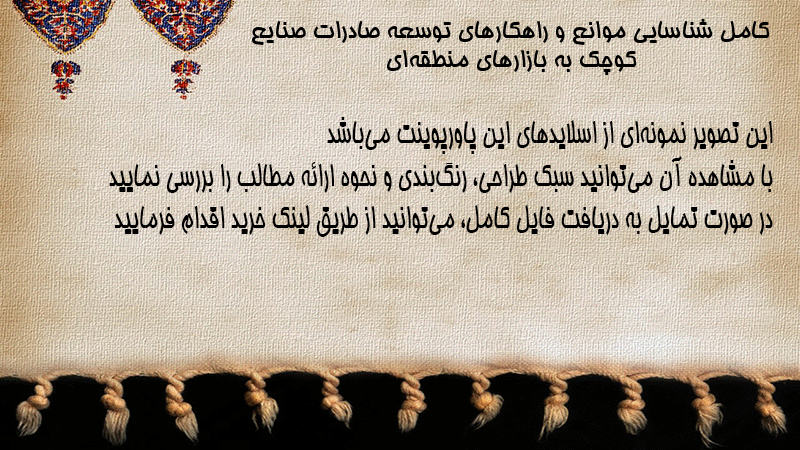 کامل شناسایی موانع و راهکارهای توسعه صادرات صنایع کوچک به بازارهای منطقه‌ای

این تصویر نمونه‌ای از اسلایدهای این پاورپوینت می‌باشد
با مشاهده آن می‌توانید سبک طراحی، رنگ‌بندی و نحوه ارائه مطالب را بررسی نمایید
در صورت تمایل به دریافت فایل کامل، می‌توانید از طریق لینک خرید اقدام فرمایید